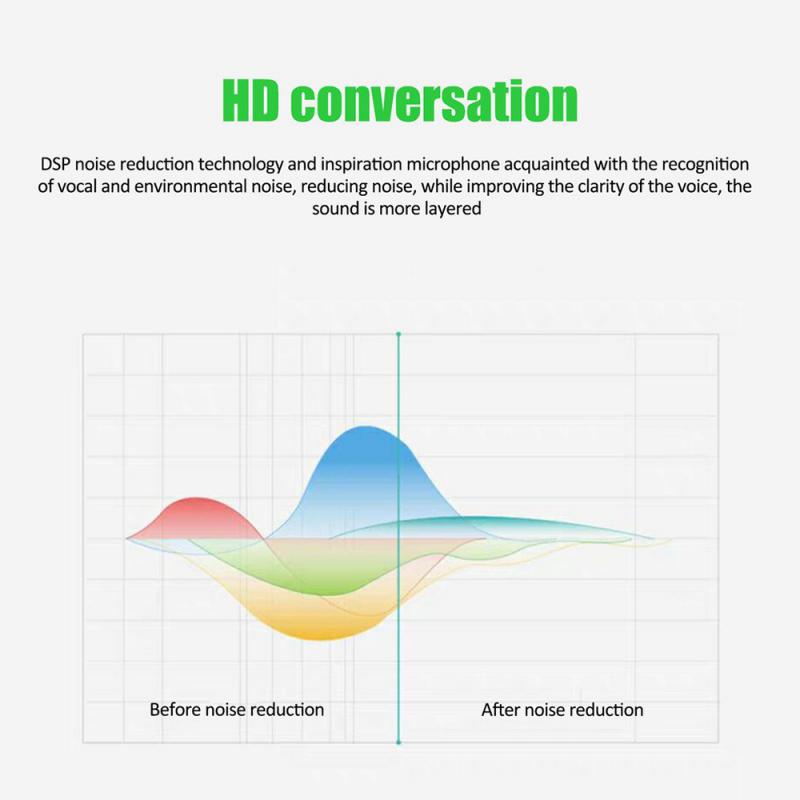 HD conversation

DSP noise reduction technology and inspiration microphone acquainted with the recognition of vocal and environmental noise, reducing noise, while improving the clarity of the voice, the sound is more layered

Before noise reduction

After noise reduction